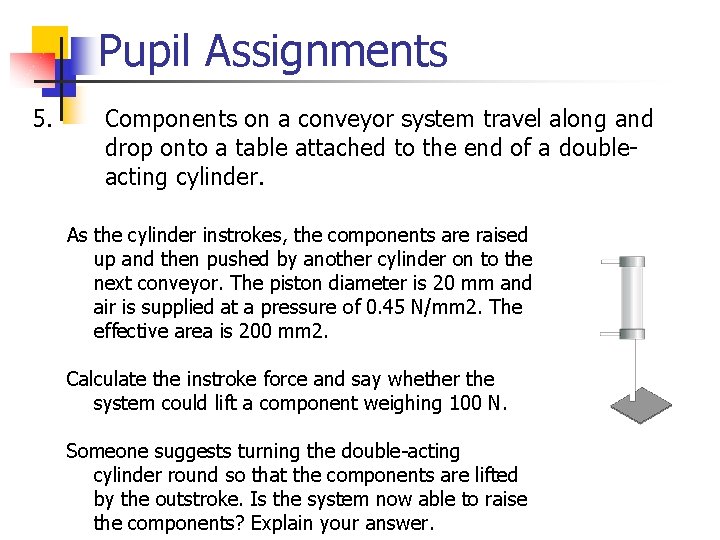 Pupil Assignments

5. Components on a conveyor system travel along and drop onto a table attached to the end of a double-acting cylinder.

As the cylinder instrokes, the components are raised up and then pushed by another cylinder on to the next conveyor. The piston diameter is 20 mm and air is supplied at a pressure of 0.45 N/mm2. The effective area is 200 mm2.

Calculate the instroke force and say whether the system could lift a component weighing 100 N.

Someone suggests turning the double-acting cylinder round so that the components are lifted by the outstroke. Is the system now able to raise the components? Explain your answer.